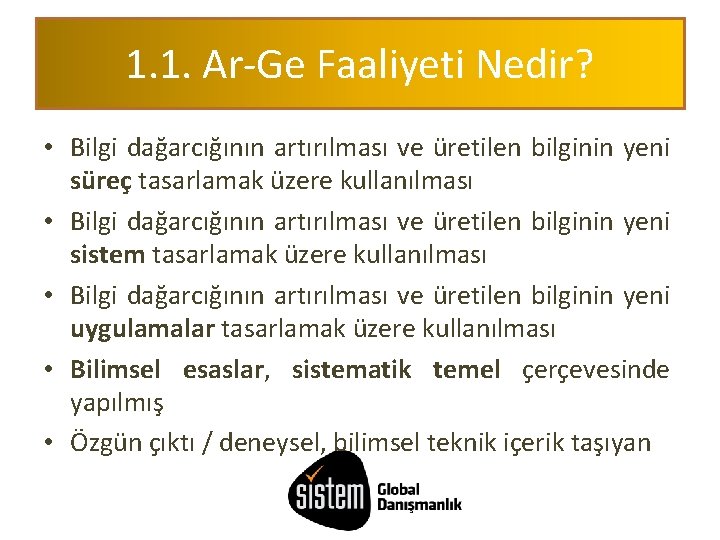 1.1. Ar-Ge Faaliyeti Nedir?

• Bilgi dağarcığının artırılması ve üretilen bilginin yeni süreç tasarlamak üzere kullanılması

• Bilgi dağarcığının artırılması ve üretilen bilginin yeni sistem tasarlamak üzere kullanılması

• Bilgi dağarcığının artırılması ve üretilen bilginin yeni uygulamalar tasarlamak üzere kullanılması

• Bilimsel esaslar, sistematik temel çerçevesinde yapılmış

• Özgün çıktı / deneysel, bilimsel teknik içerik taşıyan

sistem Global Danışmanlık